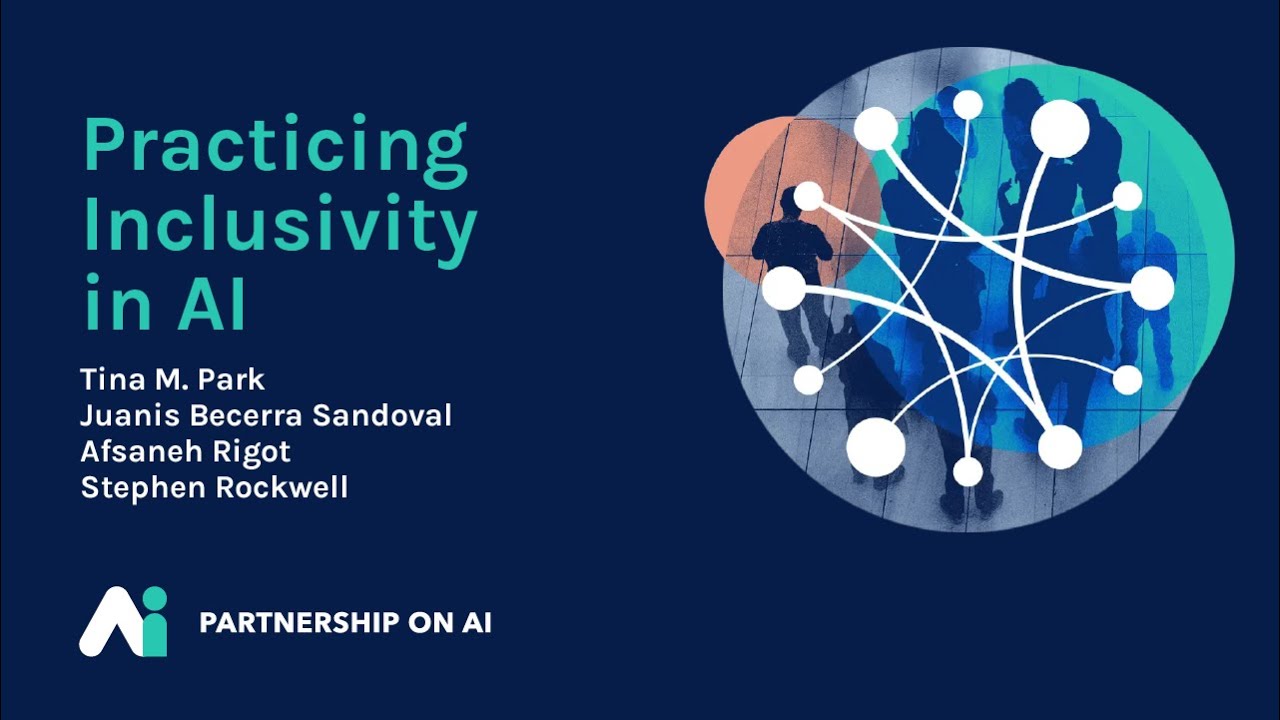 Practicing Inclusivity in AI

Tina M. Park
Juanis Becerra Sandoval
Afsaneh Rigot
Stephen Rockwell

PARTNERSHIP ON AI